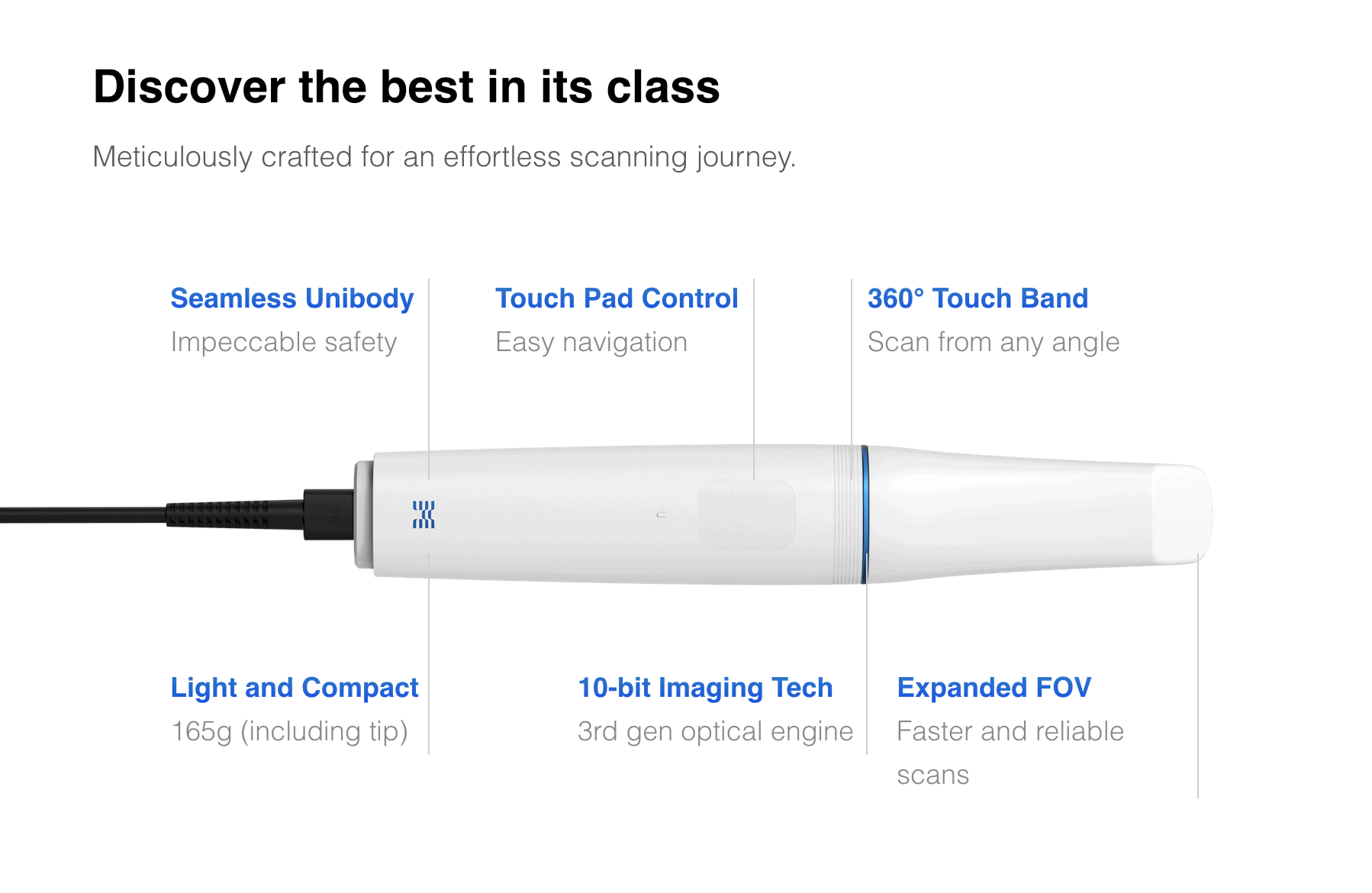 Discover the best in its class

Meticulously crafted for an effortless scanning journey.

Seamless Unibody
Impeccable safety

Touch Pad Control
Easy navigation

360° Touch Band
Scan from any angle

Light and Compact
165g (including tip)

10-bit Imaging Tech
3rd gen optical engine

Expanded FOV
Faster and reliable scans